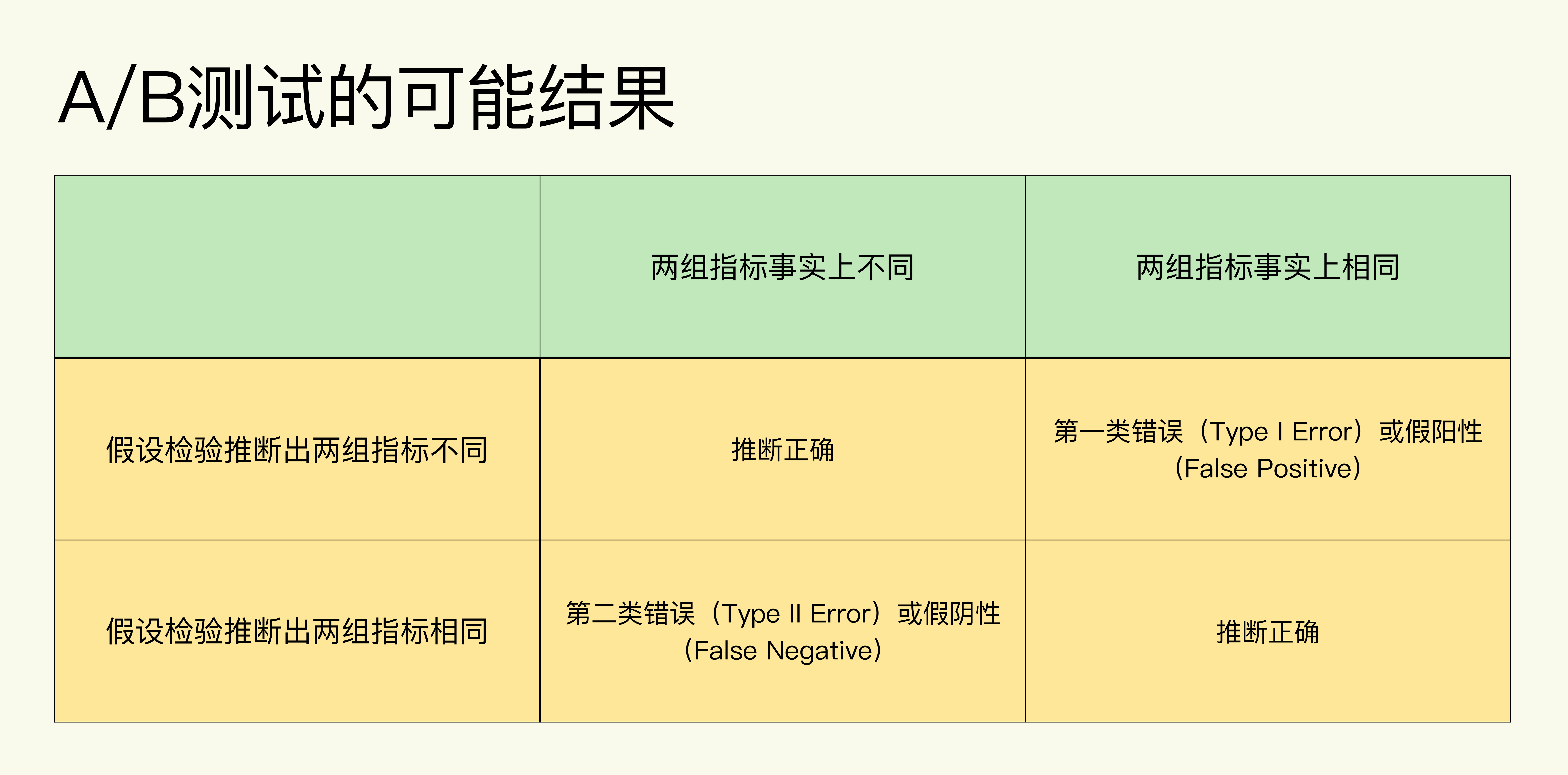 A/B测试的可能结果

|  | 两组指标事实上不同 | 两组指标事实上相同 |
|---|---|---|
| 假设检验推断出两组指标不同 | 推断正确 | 第一类错误（Type I Error）或假阳性（False Positive） |
| 假设检验推断出两组指标相同 | 第二类错误（Type II Error）或假阴性（False Negative） | 推断正确 |